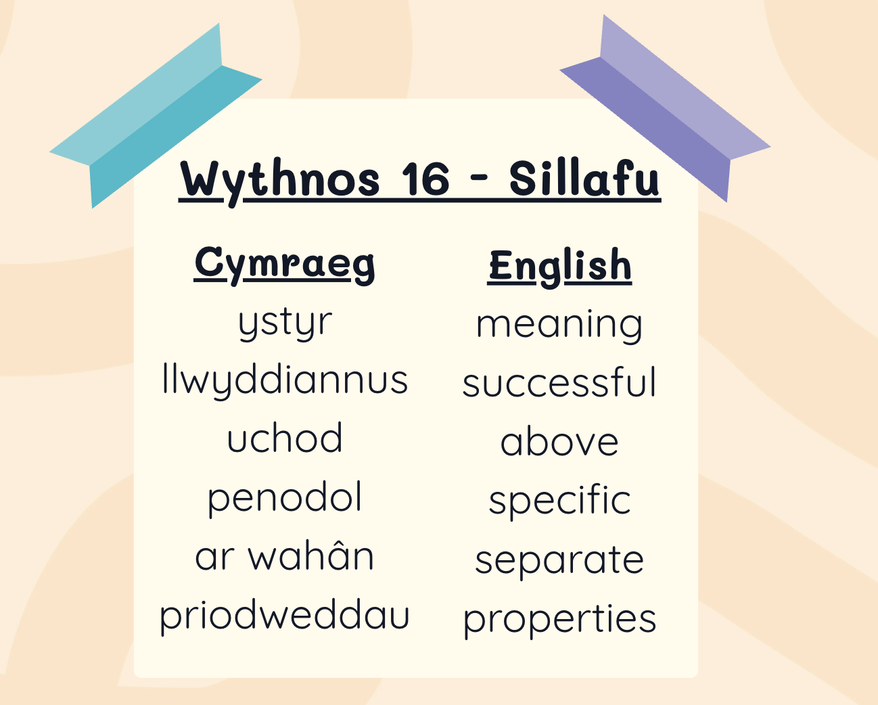 Wythnos 16 - Sillafu

| Cymraeg | English |
|---|---|
| ystyr | meaning |
| llwyddiannus | successful |
| uchod | above |
| penodol | specific |
| ar wahân | separate |
| priodweddau | properties |